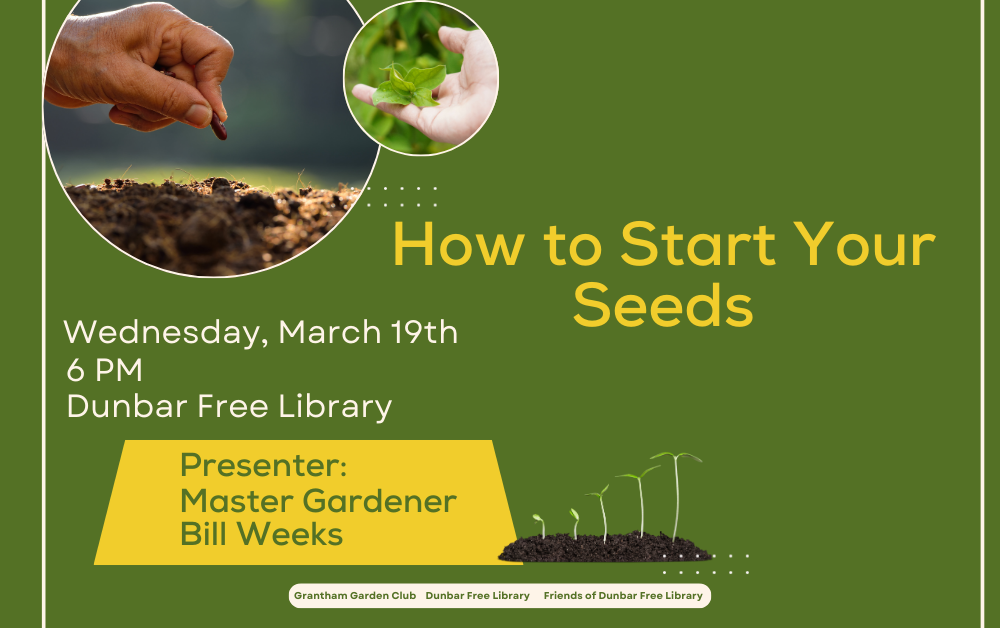 How to Start Your Seeds

Wednesday, March 19th
6 PM
Dunbar Free Library

Presenter:
Master Gardener
Bill Weeks

Grantham Garden Club Dunbar Free Library Friends of Dunbar Free Library